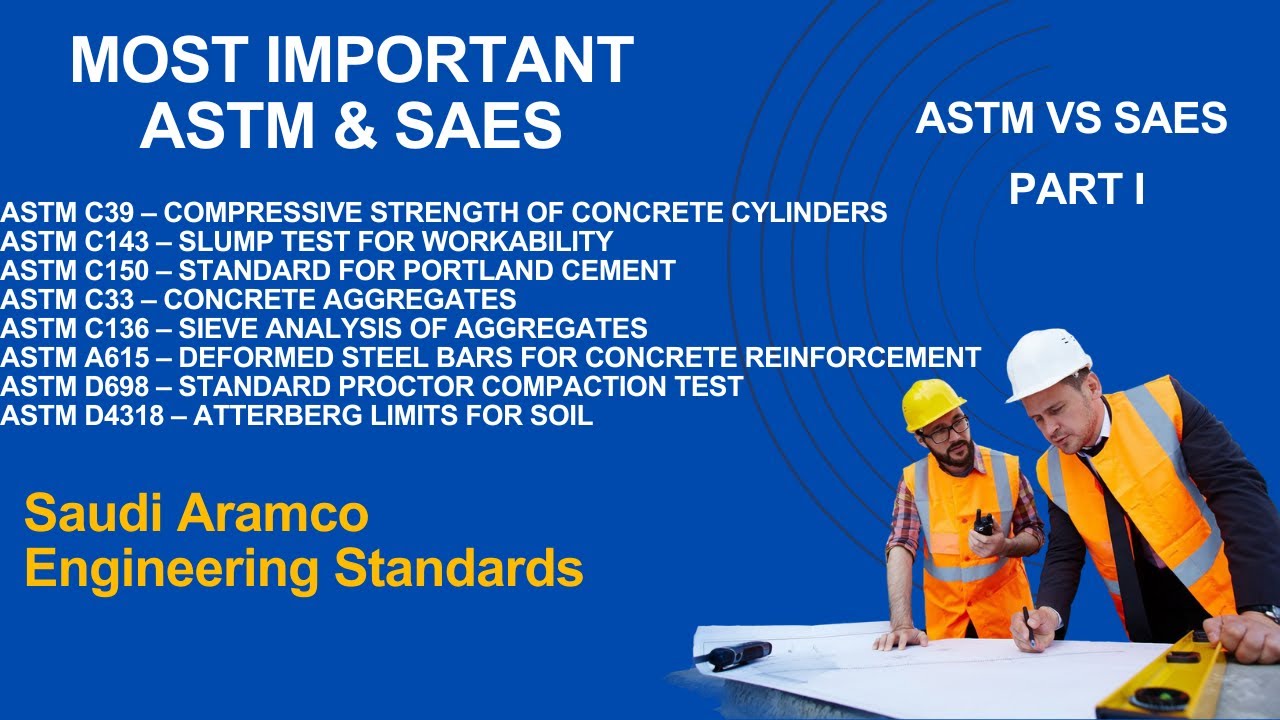 MOST IMPORTANT ASTM & SAES

ASTM VS SAES

PART I

ASTM C39 – COMPRESSIVE STRENGTH OF CONCRETE CYLINDERS
ASTM C143 – SLUMP TEST FOR WORKABILITY
ASTM C150 – STANDARD FOR PORTLAND CEMENT
ASTM C33 – CONCRETE AGGREGATES
ASTM C136 – SIEVE ANALYSIS OF AGGREGATES
ASTM A615 – DEFORMED STEEL BARS FOR CONCRETE REINFORCEMENT
ASTM D698 – STANDARD PROCTOR COMPACTION TEST
ASTM D4318 – ATTERBERG LIMITS FOR SOIL

Saudi Aramco Engineering Standards